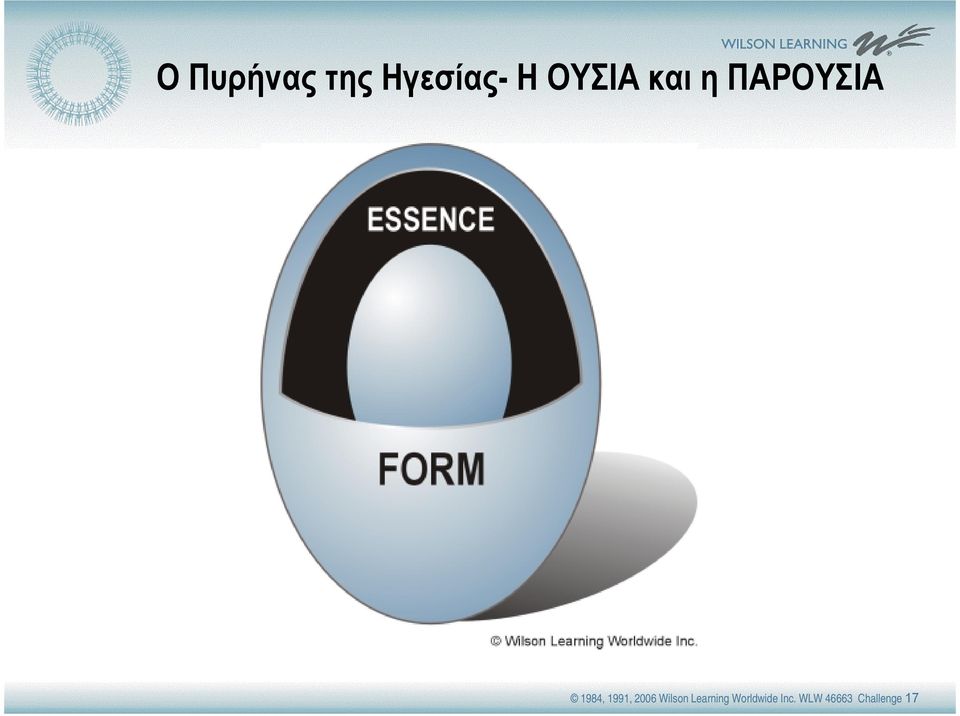 WILSON LEARNING

Ο Πυρήνας της Ηγεσίας- Η ΟΥΣΙΑ και η ΠΑΡΟΥΣΙΑ

ESSENCE

FORM

© Wilson Learning Worldwide Inc.

© 1984, 1991, 2006 Wilson Learning Worldwide Inc. WLW 46663 Challenge 17